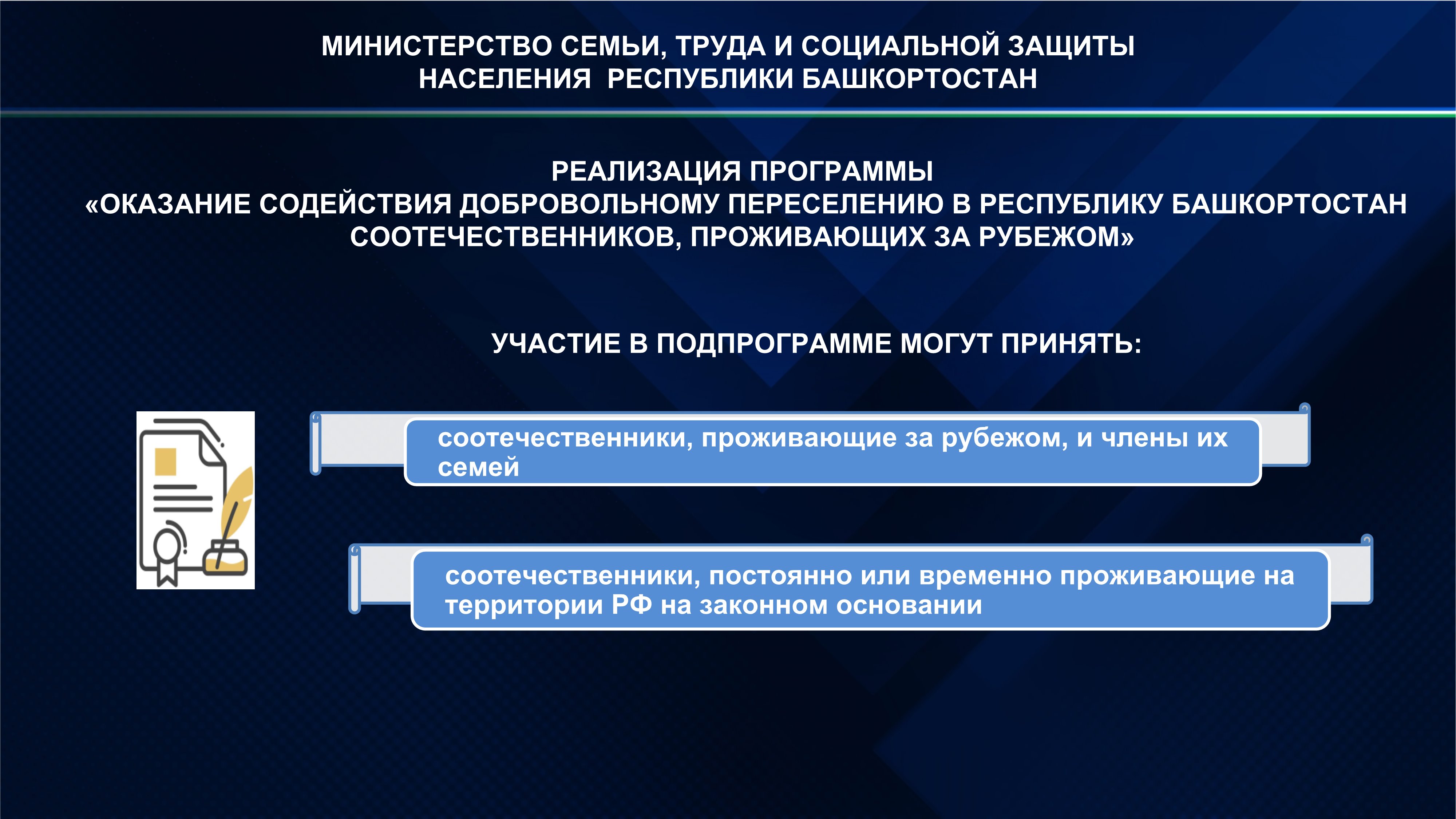 МИНИСТЕРСТВО СЕМЬИ, ТРУДА И СОЦИАЛЬНОЙ ЗАЩИТЫ НАСЕЛЕНИЯ РЕСПУБЛИКИ БАШКОРТОСТАН

РЕАЛИЗАЦИЯ ПРОГРАММЫ
«ОКАЗАНИЕ СОДЕЙСТВИЯ ДОБРОВОЛЬНОМУ ПЕРЕСЕЛЕНИЮ В РЕСПУБЛИКУ БАШКОРТОСТАН СООТЕЧЕСТВЕННИКОВ, ПРОЖИВАЮЩИХ ЗА РУБЕЖОМ»

УЧАСТИЕ В ПОДПРОГРАММЕ МОГУТ ПРИНЯТЬ:

соотечественники, проживающие за рубежом, и члены их семей

соотечественники, постоянно или временно проживающие на территории РФ на законном основании